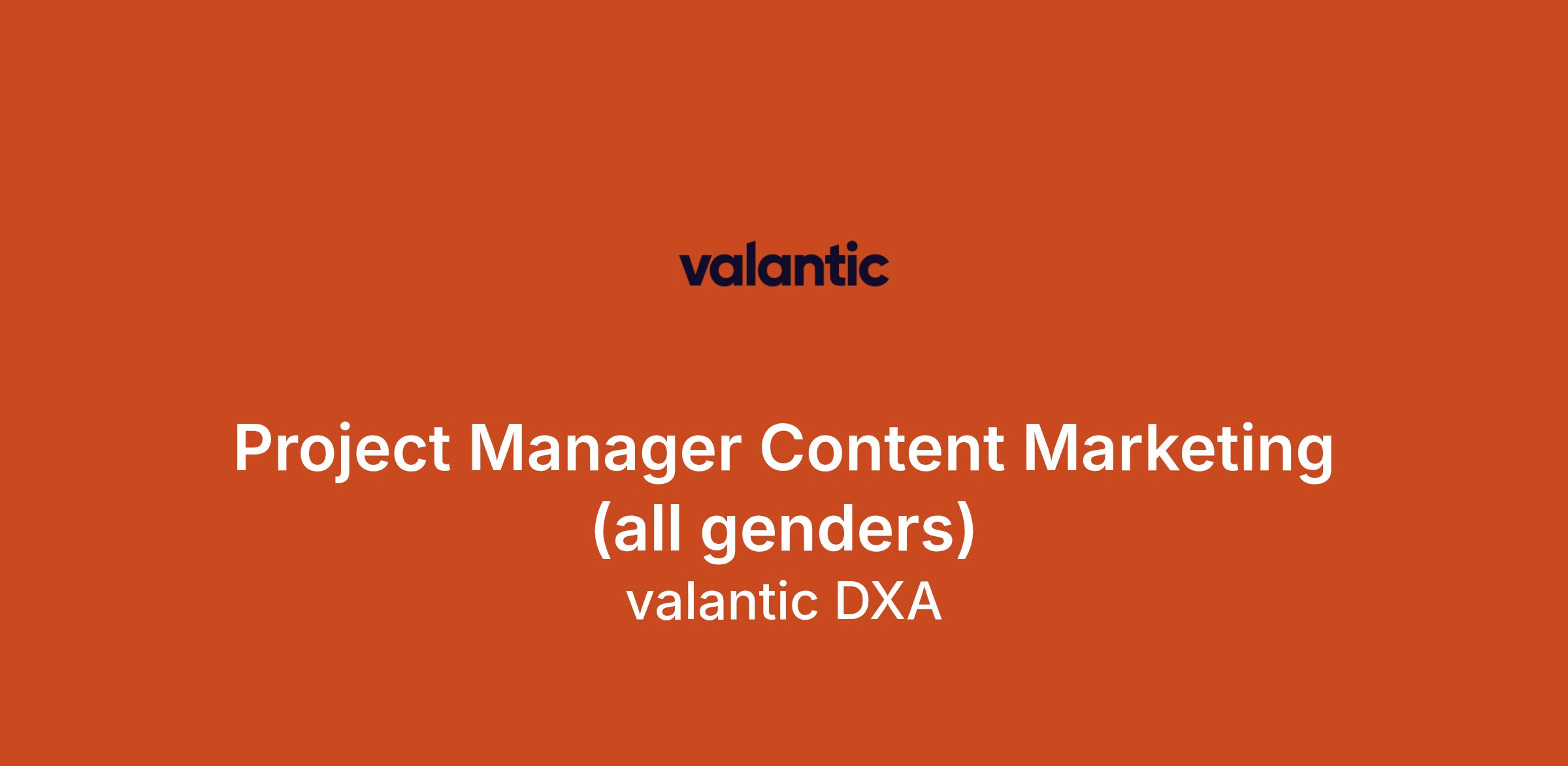 valantic

Project Manager Content Marketing (all genders)
valantic DXA